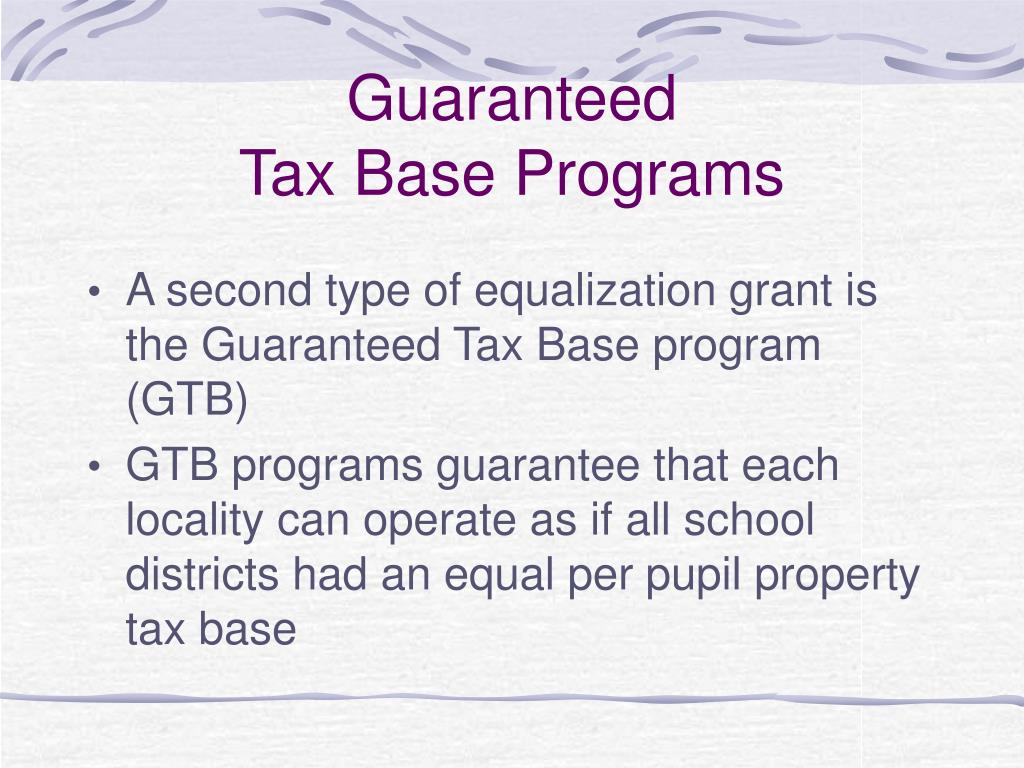 Guaranteed
Tax Base Programs

• A second type of equalization grant is the Guaranteed Tax Base program (GTB)
• GTB programs guarantee that each locality can operate as if all school districts had an equal per pupil property tax base